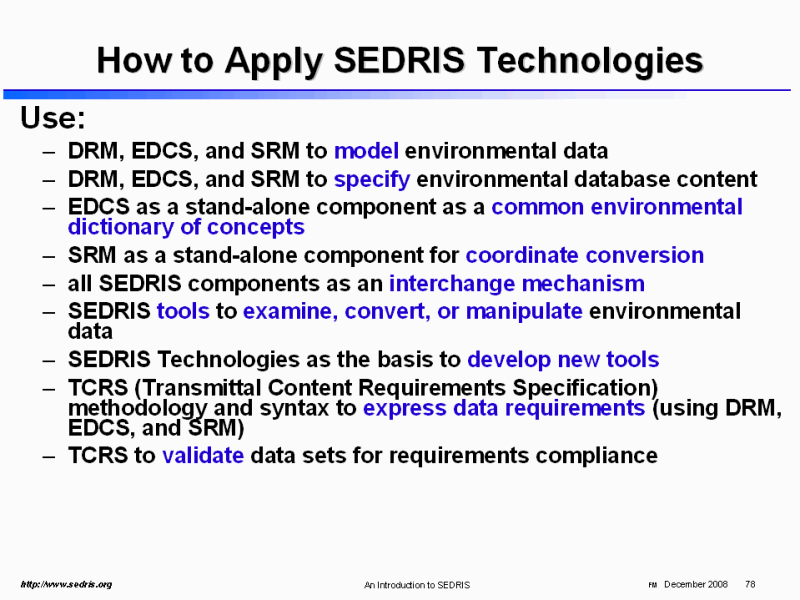 How to Apply SEDRIS Technologies

Use:

– DRM, EDCS, and SRM to model environmental data
– DRM, EDCS, and SRM to specify environmental database content
– EDCS as a stand-alone component as a common environmental dictionary of concepts
– SRM as a stand-alone component for coordinate conversion
– all SEDRIS components as an interchange mechanism
– SEDRIS tools to examine, convert, or manipulate environmental data
– SEDRIS Technologies as the basis to develop new tools
– TCRS (Transmittal Content Requirements Specification) methodology and syntax to express data requirements (using DRM, EDCS, and SRM)
– TCRS to validate data sets for requirements compliance

http://www.sedris.org

An Introduction to SEDRIS

FM December 2008 78